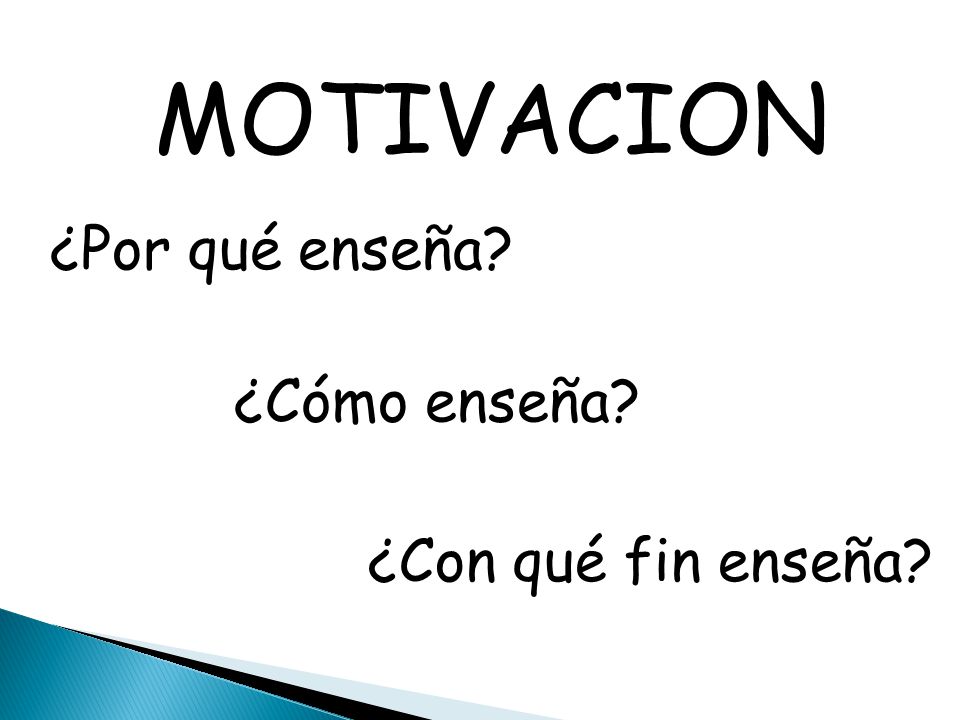 MOTIVACION

¿Por qué enseña?

¿Cómo enseña?

¿Con qué fin enseña?